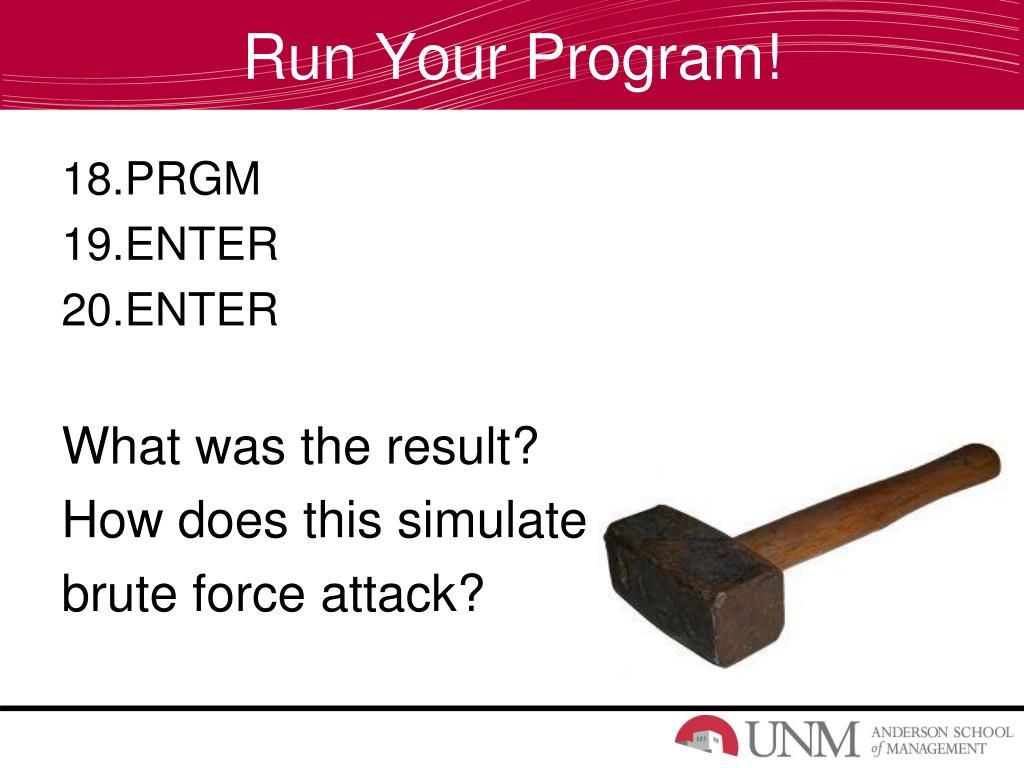 Run Your Program!

18.PRGM
19.ENTER
20.ENTER

What was the result?
How does this simulate
brute force attack?

UNM ANDERSON SCHOOL of MANAGEMENT